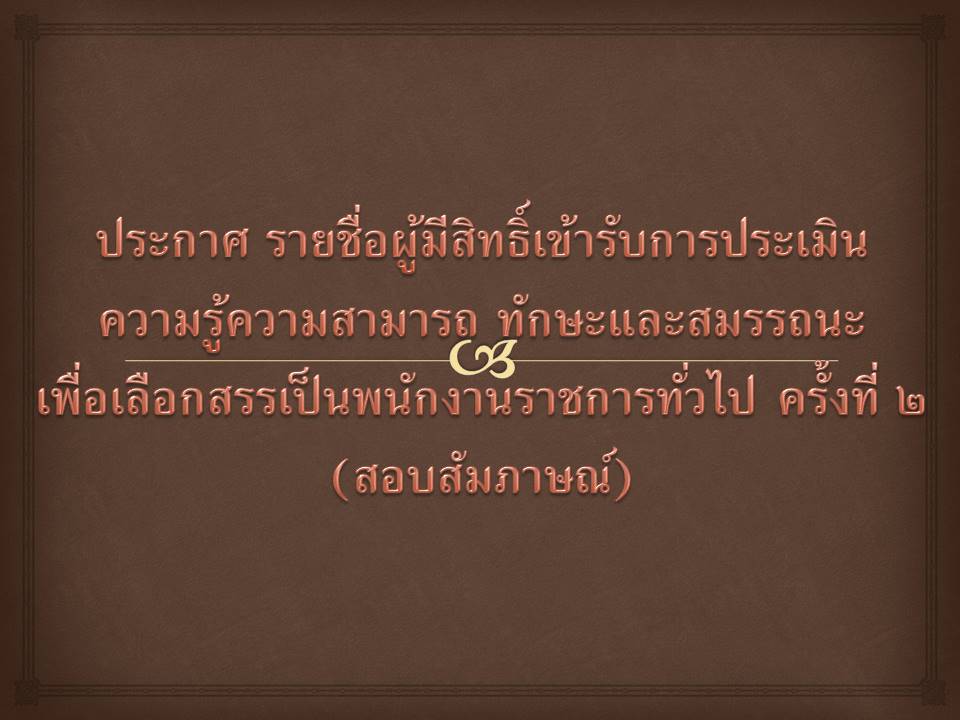 ประกาศ รายชื่อผู้มีสิทธิ์เข้ารับการประเมิน ความรู้ความสามารถ ทักษะและสมรรถนะ เพื่อเลือกสรรเป็นพนักงานราชการทั่วไป ครั้งที่ ๒ (สอบสัมภาษณ์)